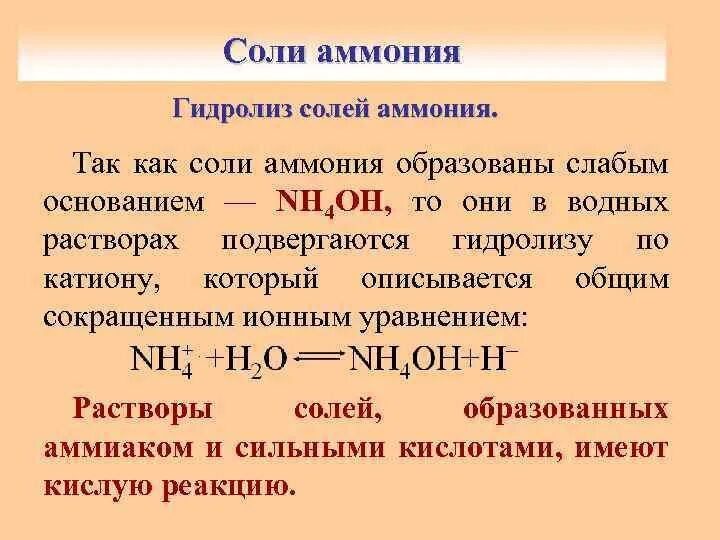 Соли аммония

Гидролиз солей аммония.

Так как соли аммония образованы слабым основанием — $NH_4OH$, то они в водных растворах подвергаются гидролизу по катиону, который описывается общим сокращенным ионным уравнением:

$NH_4^+ + H_2O \rightleftharpoons NH_4OH + H^-$

Растворы солей, образованных аммиаком и сильными кислотами, имеют кислую реакцию.